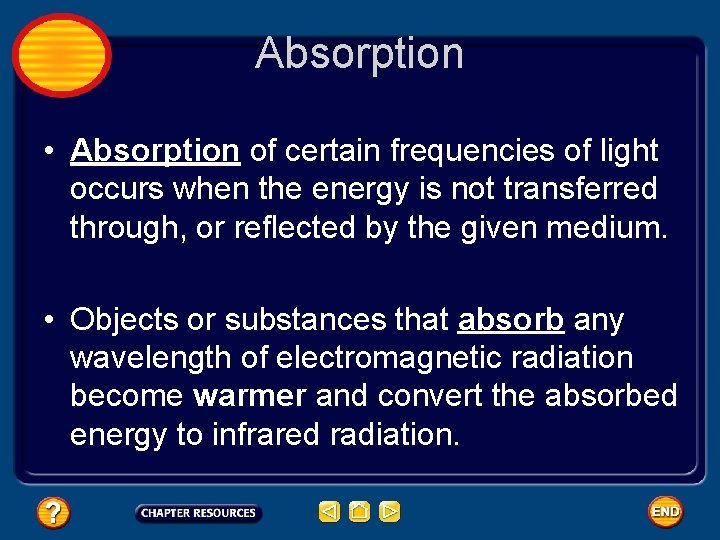 Absorption

• Absorption of certain frequencies of light occurs when the energy is not transferred through, or reflected by the given medium.

• Objects or substances that absorb any wavelength of electromagnetic radiation become warmer and convert the absorbed energy to infrared radiation.

?

CHAPTER RESOURCES

END